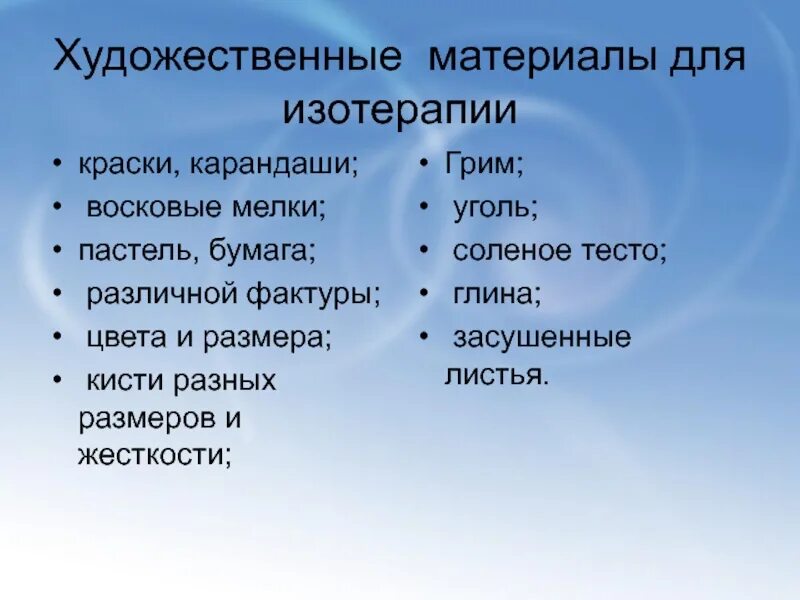 Художественные материалы для изотерапии

• краски, карандаши;
• восковые мелки;
• пастель, бумага;
• различной фактуры;
• цвета и размера;
• кисти разных размеров и жесткости;

• Грим;
• уголь;
• соленое тесто;
• глина;
• засушенные листья.